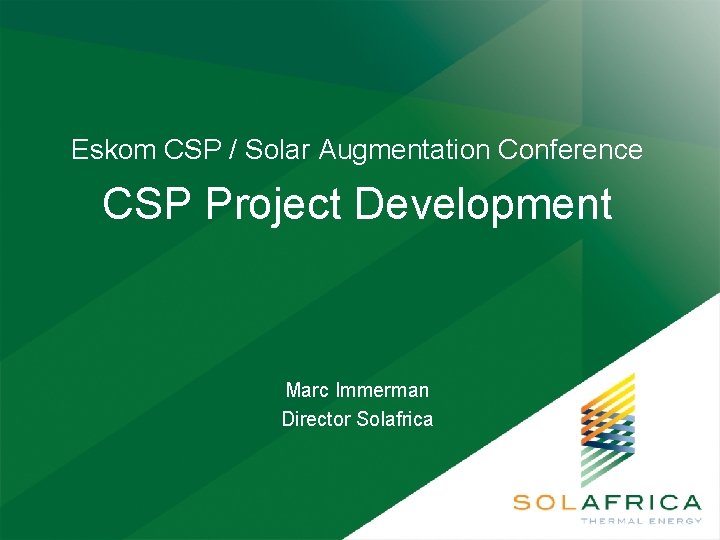 Eskom CSP / Solar Augmentation Conference

CSP Project Development

Marc Immerman
Director Solafrica

SOLAFRICA
THERMAL ENERGY